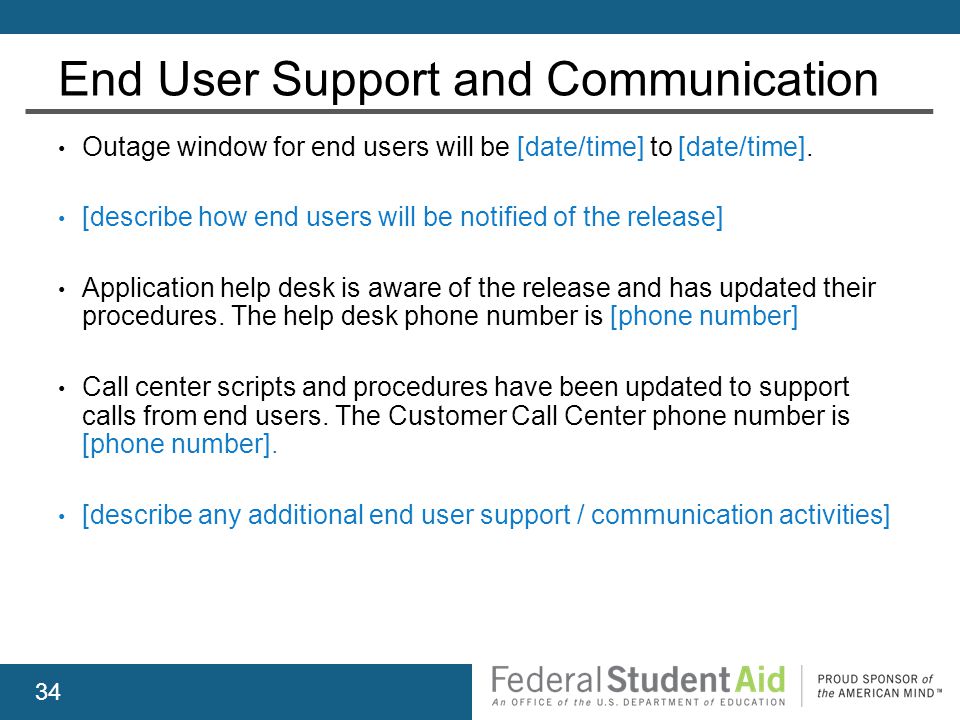 End User Support and Communication

• Outage window for end users will be [date/time] to [date/time].

• [describe how end users will be notified of the release]

• Application help desk is aware of the release and has updated their procedures. The help desk phone number is [phone number]

• Call center scripts and procedures have been updated to support calls from end users. The Customer Call Center phone number is [phone number].

• [describe any additional end user support / communication activities]

34

Federal Student Aid
An OFFICE of the U.S. DEPARTMENT of EDUCATION

PROUD SPONSOR of the AMERICAN MIND™